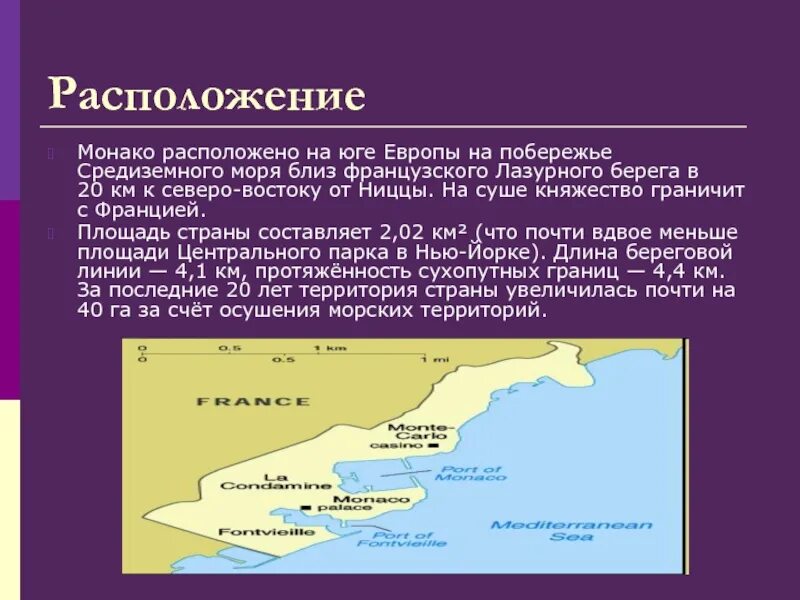 Расположение

Монако расположено на юге Европы на побережье Средиземного моря близ французского Лазурного берега в 20 км к северо-востоку от Ниццы. На суше княжество граничит с Францией.

Площадь страны составляет 2,02 км² (что почти вдвое меньше площади Центрального парка в Нью-Йорке). Длина береговой линии — 4,1 км, протяжённость сухопутных границ — 4,4 км. За последние 20 лет территория страны увеличилась почти на 40 га за счёт осушения морских территорий.

0 0.5 1 km
0 0.5 1 mi

FRANCE

Monte-Carlo
casino

Port of Monaco

La Condamine

Monaco
palace

Fontvieille

Port of Fontvieille

Mediterranean Sea